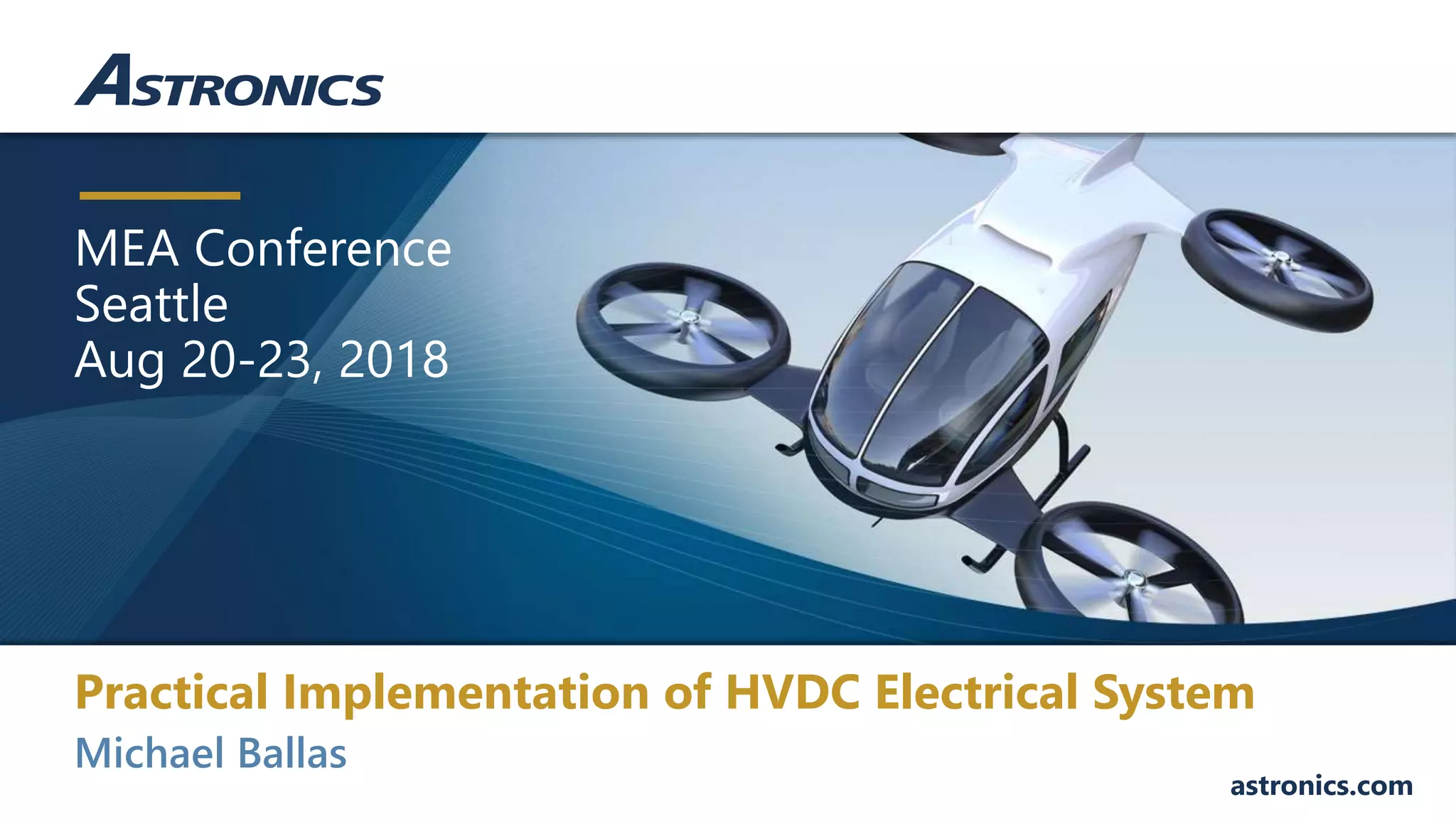 ASTRONICS

MEA Conference
Seattle
Aug 20-23, 2018

Practical Implementation of HVDC Electrical System

Michael Ballas

astronics.com